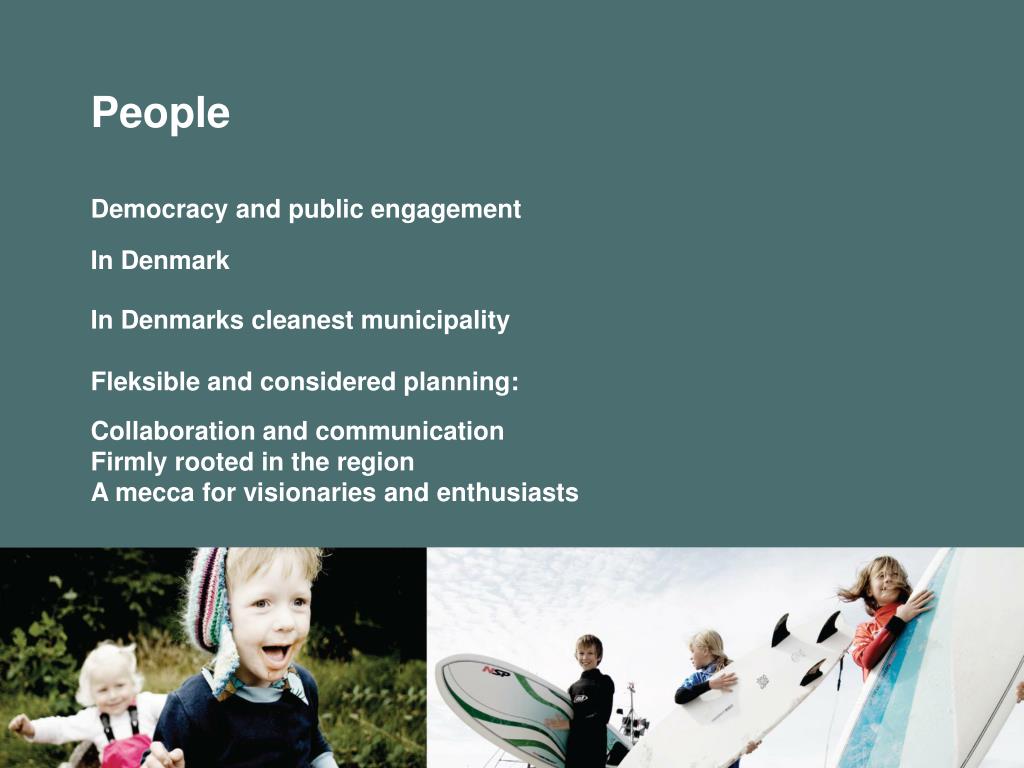 People

Democracy and public engagement

In Denmark

In Denmarks cleanest municipality

Fleksible and considered planning:

Collaboration and communication
Firmly rooted in the region
A mecca for visionaries and enthusiasts

NSP